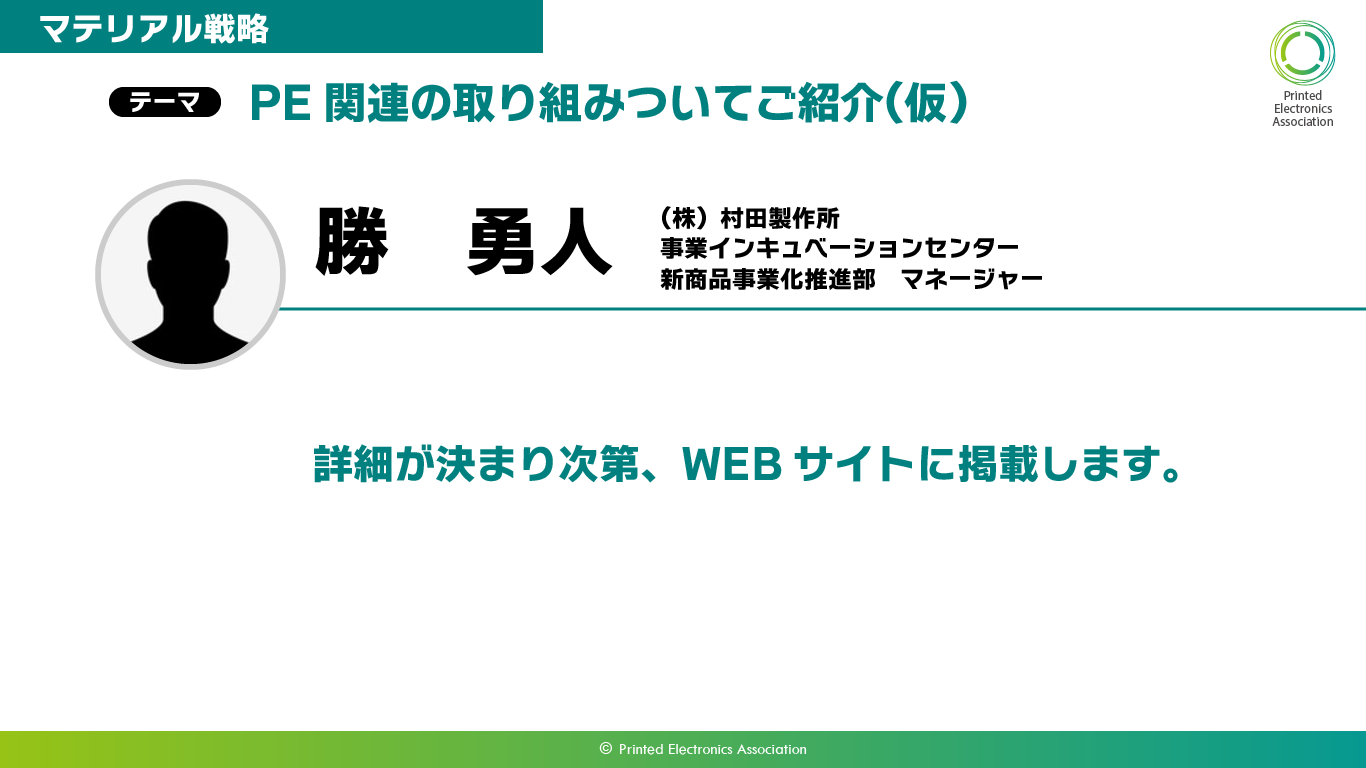 マテリアル戦略

Printed Electronics Association

テーマ PE 関連の取り組みついてご紹介(仮)

勝　勇人

（株）村田製作所
事業インキュベーションセンター
新商品事業化推進部　マネージャー

詳細が決まり次第、WEB サイトに掲載します。

© Printed Electronics Association